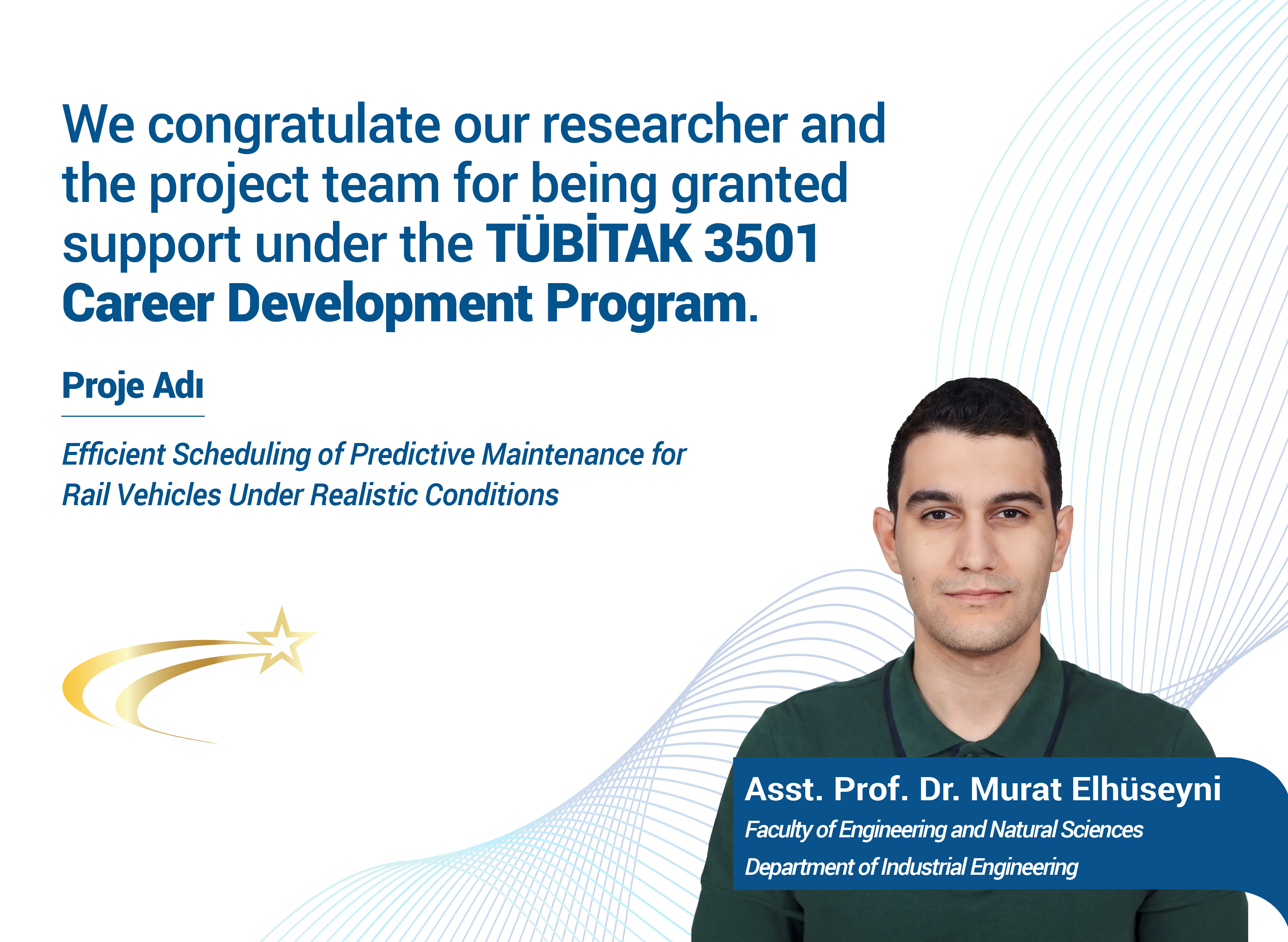 We congratulate our researcher and the project team for being granted support under the TÜBİTAK 3501 Career Development Program.

Proje Adı

Efficient Scheduling of Predictive Maintenance for Rail Vehicles Under Realistic Conditions

Asst. Prof. Dr. Murat Elhüseyni
Faculty of Engineering and Natural Sciences
Department of Industrial Engineering